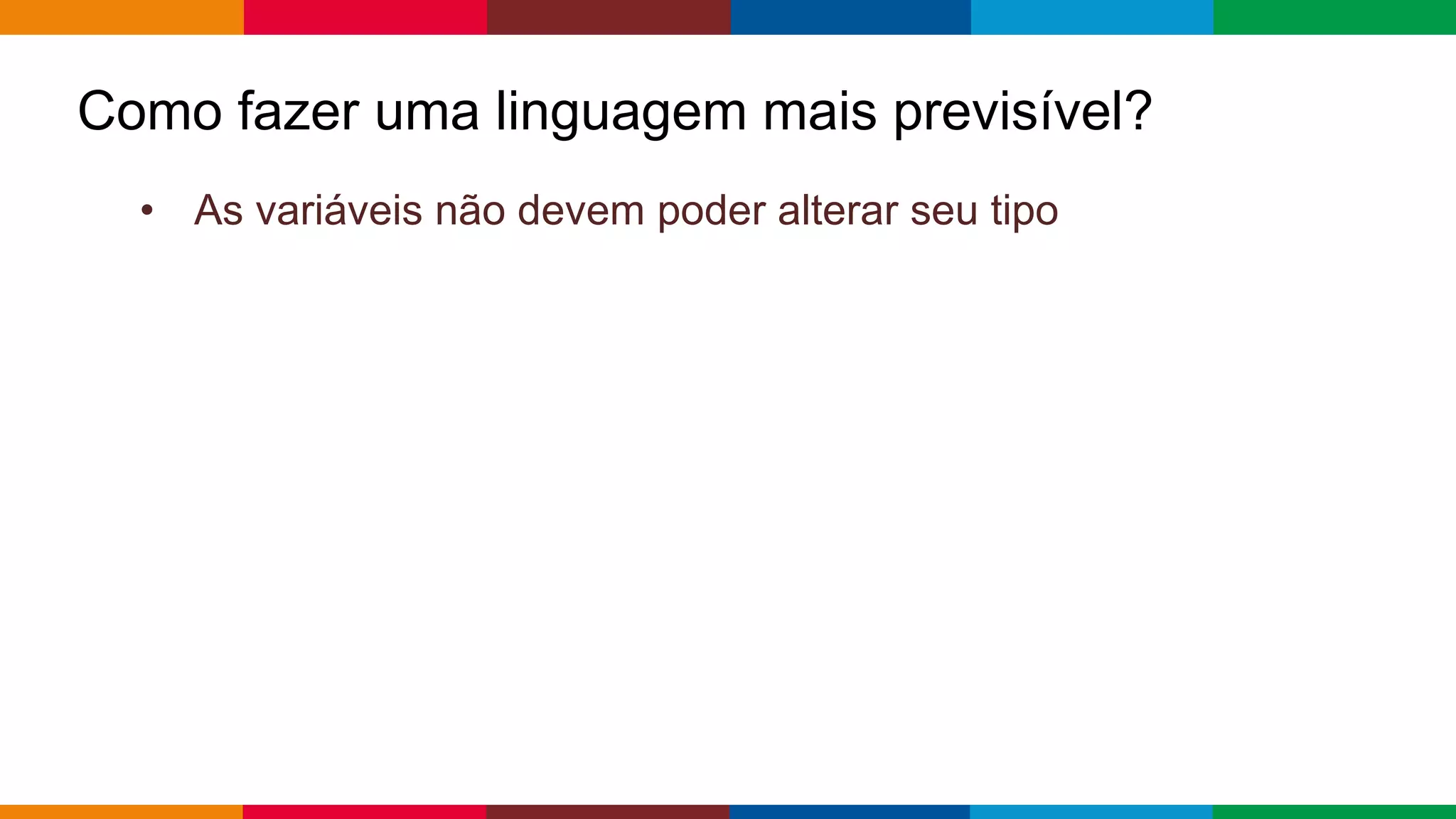 Como fazer uma linguagem mais previsível?

• As variáveis não devem poder alterar seu tipo